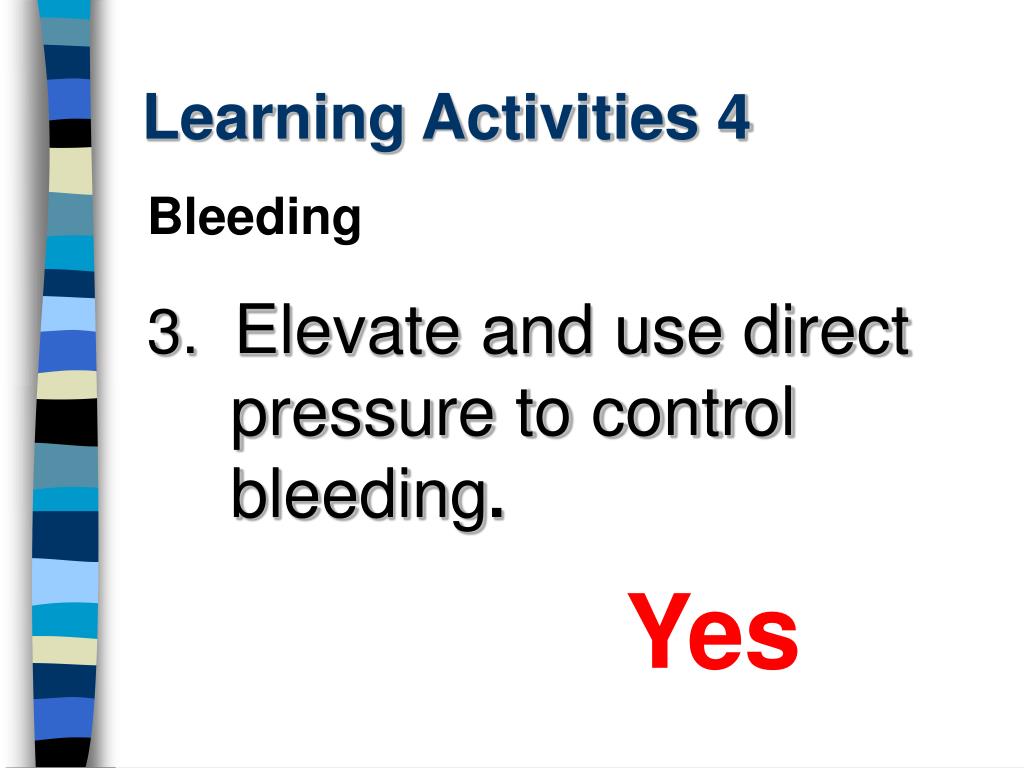 Learning Activities 4

Bleeding

3. Elevate and use direct pressure to control bleeding.

Yes